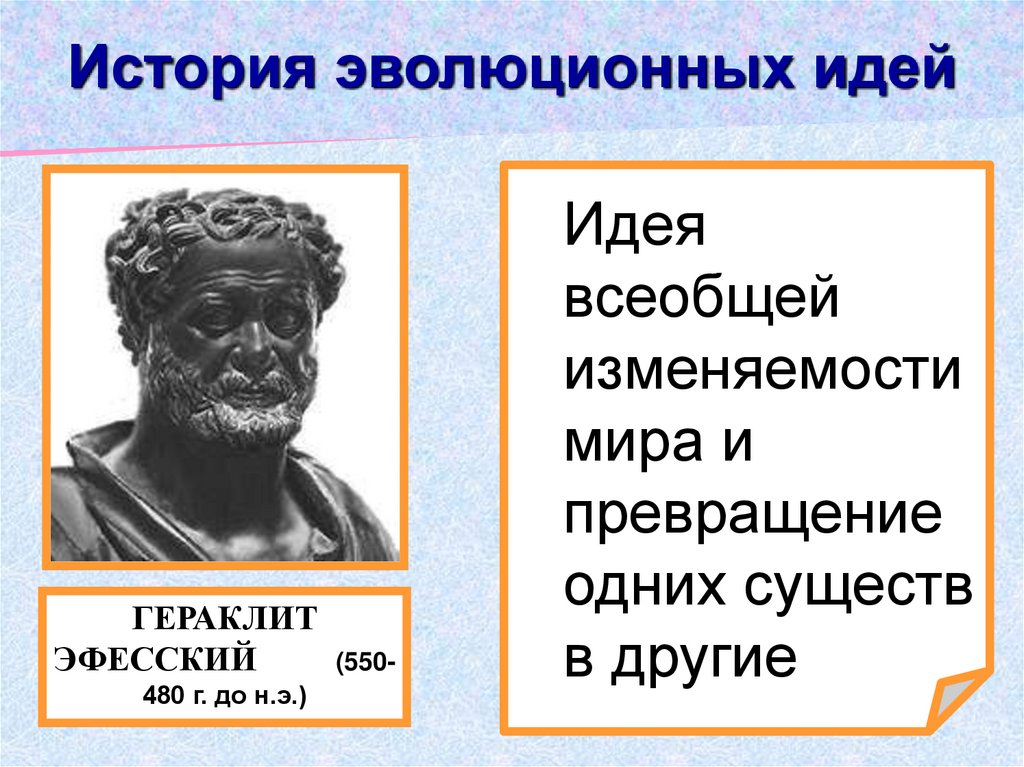 История эволюционных идей

ГЕРАКЛИТ ЭФЕССКИЙ (550-480 г. до н.э.)

Идея всеобщей изменяемости мира и превращение одних существ в другие